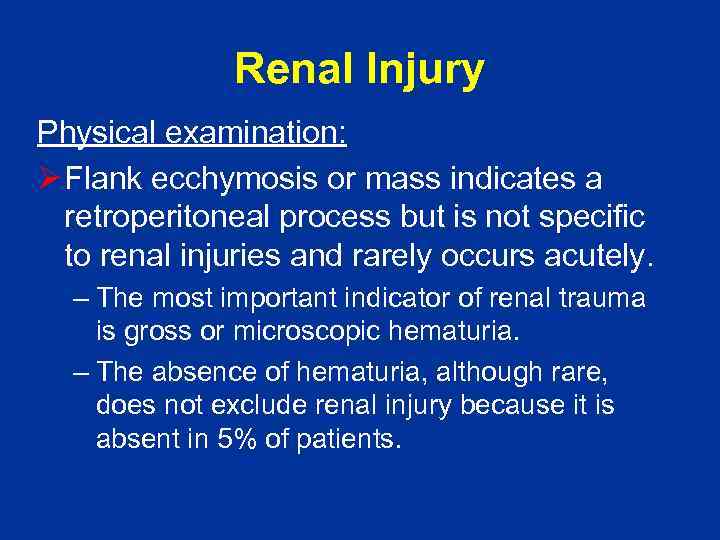 Renal Injury

Physical examination:

➢ Flank ecchymosis or mass indicates a retroperitoneal process but is not specific to renal injuries and rarely occurs acutely.

– The most important indicator of renal trauma is gross or microscopic hematuria.

– The absence of hematuria, although rare, does not exclude renal injury because it is absent in 5% of patients.